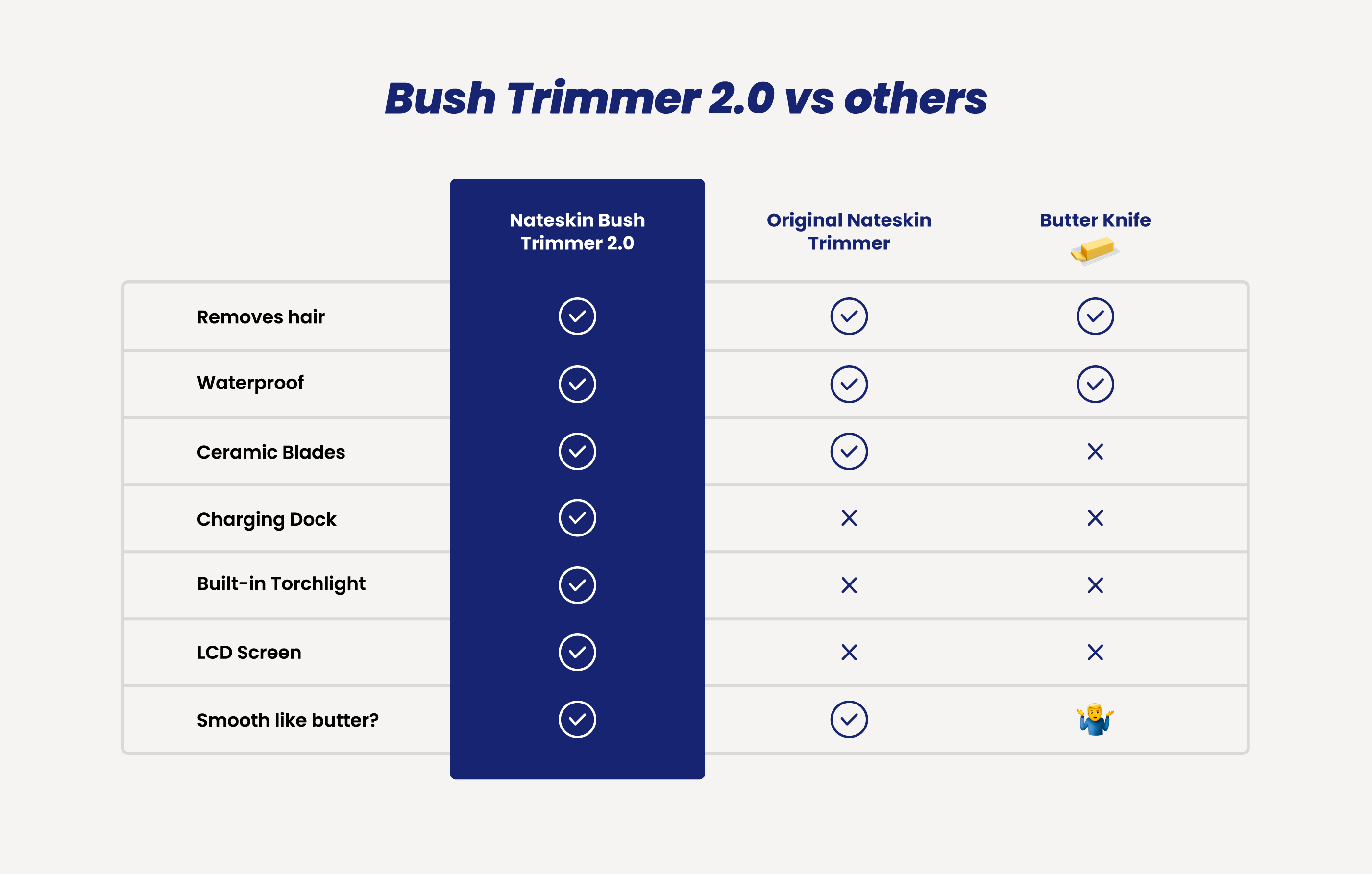 Bush Trimmer 2.0 vs others

| | Nateskin Bush Trimmer 2.0 | Original Nateskin Trimmer | Butter Knife 🧈 |
|---|---|---|---|
| Removes hair | ✓ | ✓ | ✓ |
| Waterproof | ✓ | ✓ | ✓ |
| Ceramic Blades | ✓ | ✓ | ✕ |
| Charging Dock | ✓ | ✕ | ✕ |
| Built-in Torchlight | ✓ | ✕ | ✕ |
| LCD Screen | ✓ | ✕ | ✕ |
| Smooth like butter? | ✓ | ✓ | 🤷‍♂️ |